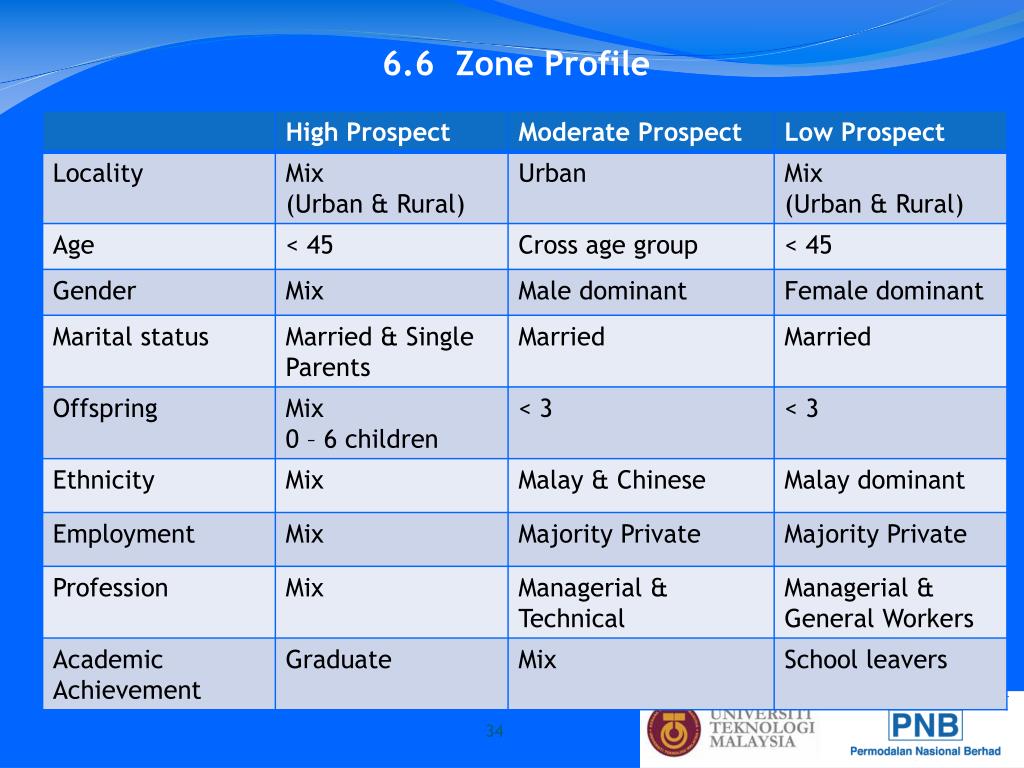 6.6 Zone Profile

| | High Prospect | Moderate Prospect | Low Prospect |
|---|---|---|---|
| Locality | Mix (Urban & Rural) | Urban | Mix (Urban & Rural) |
| Age | < 45 | Cross age group | < 45 |
| Gender | Mix | Male dominant | Female dominant |
| Marital status | Married & Single Parents | Married | Married |
| Offspring | Mix 0 – 6 children | < 3 | < 3 |
| Ethnicity | Mix | Malay & Chinese | Malay dominant |
| Employment | Mix | Majority Private | Majority Private |
| Profession | Mix | Managerial & Technical | Managerial & General Workers |
| Academic Achievement | Graduate | Mix | School leavers |

34

UNIVERSITI TEKNOLOGI MALAYSIA

PNB
Permodalan Nasional Berhad